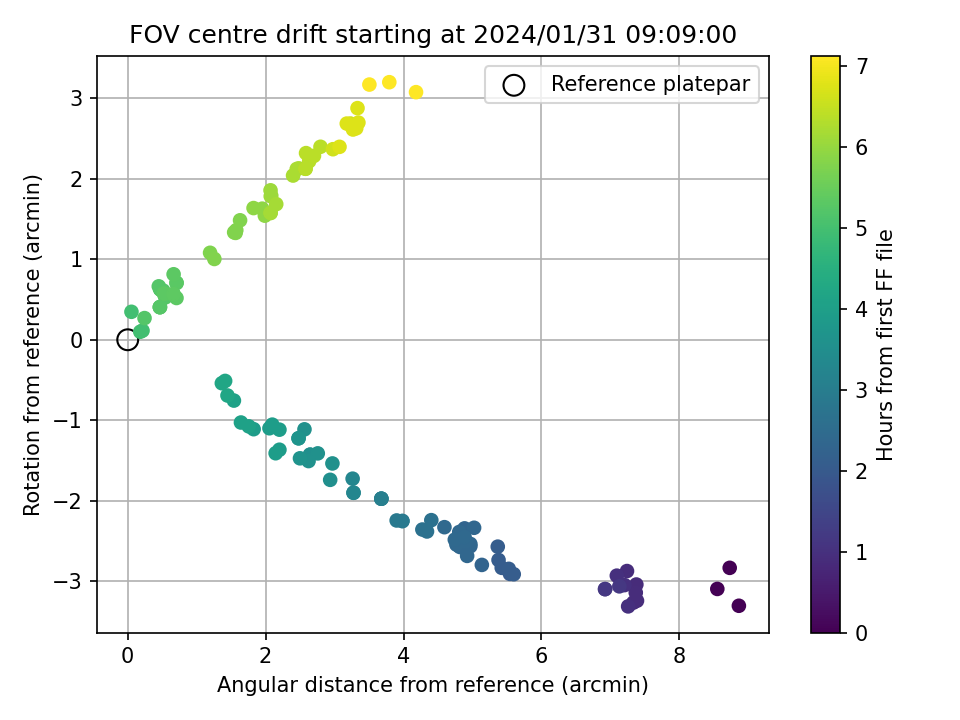 FOV centre drift starting at 2024/01/31 09:09:00

Reference platepar

Rotation from reference (arcmin)

3
2
1
0
−1
−2
−3

0
2
4
6
8

Angular distance from reference (arcmin)

Hours from first FF file

7
6
5
4
3
2
1
0